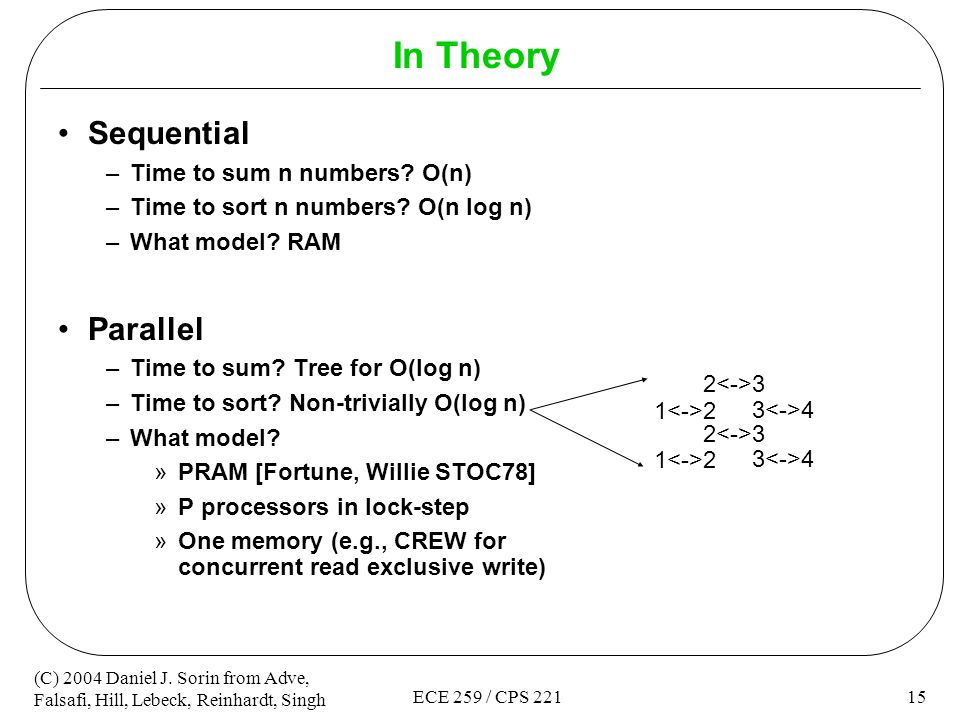 In Theory

• Sequential
– Time to sum n numbers? O(n)
– Time to sort n numbers? O(n log n)
– What model? RAM

• Parallel
– Time to sum? Tree for O(log n)
– Time to sort? Non-trivially O(log n)
– What model?
» PRAM [Fortune, Willie STOC78]
» P processors in lock-step
» One memory (e.g., CREW for concurrent read exclusive write)

2<->3
1<->2 3<->4
2<->3
1<->2 3<->4

(C) 2004 Daniel J. Sorin from Adve, Falsafi, Hill, Lebeck, Reinhardt, Singh

ECE 259 / CPS 221

15